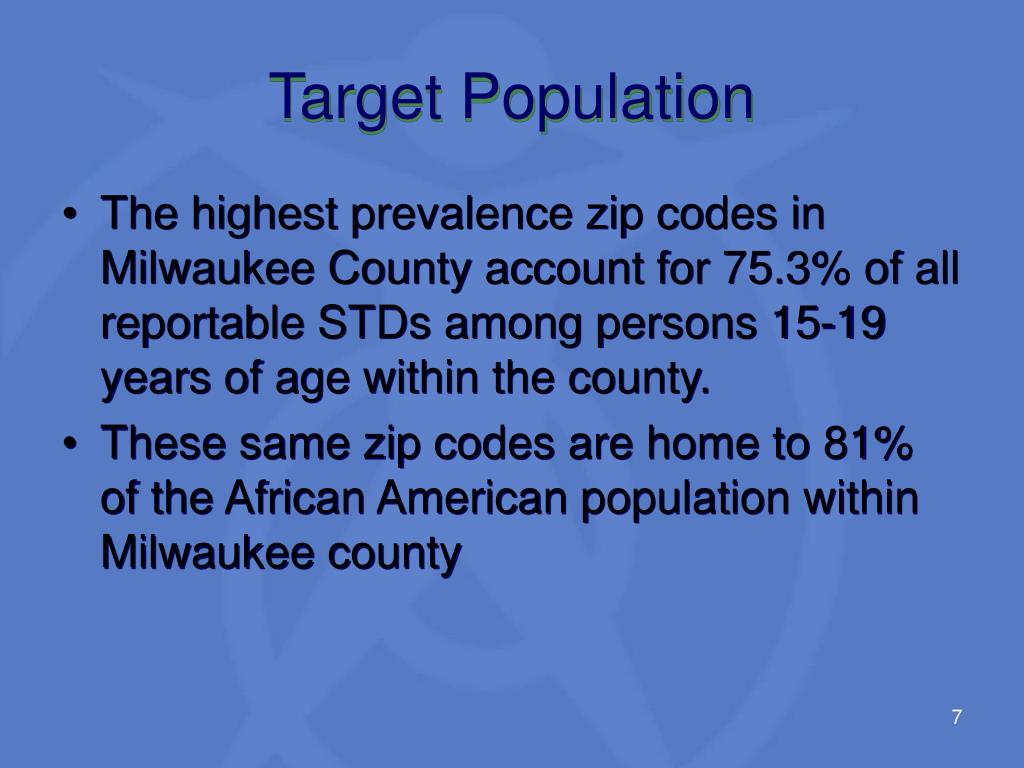 Target Population

• The highest prevalence zip codes in Milwaukee County account for 75.3% of all reportable STDs among persons 15-19 years of age within the county.

• These same zip codes are home to 81% of the African American population within Milwaukee county

7